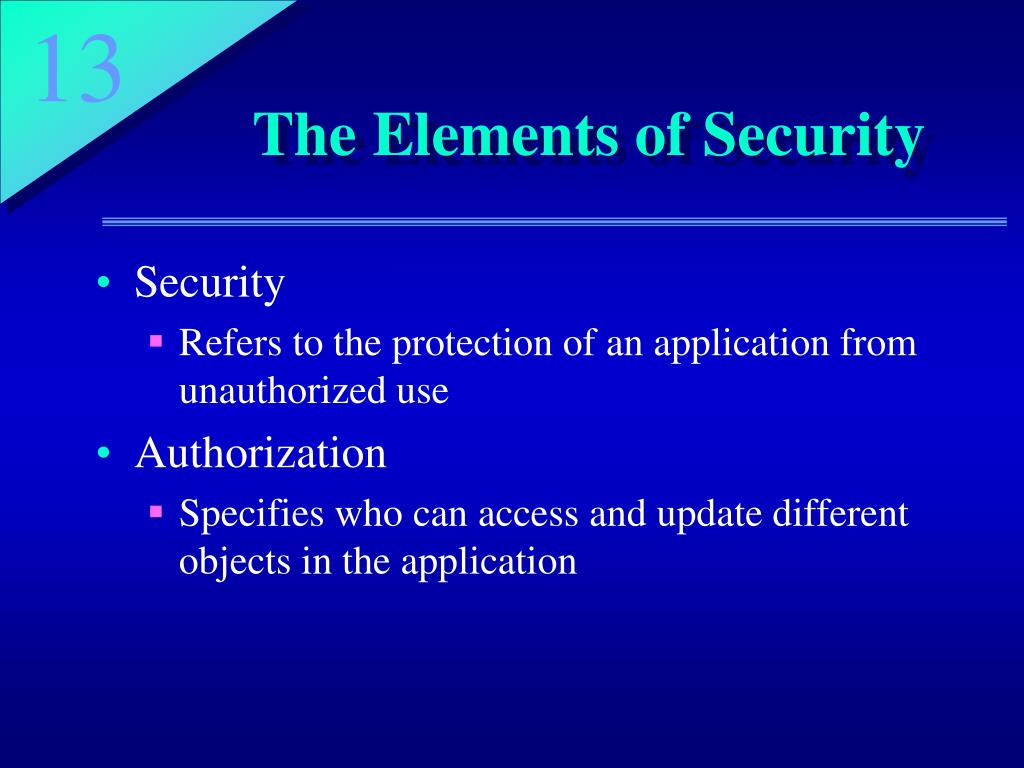 13

The Elements of Security

• Security
 ▪ Refers to the protection of an application from unauthorized use
• Authorization
 ▪ Specifies who can access and update different objects in the application